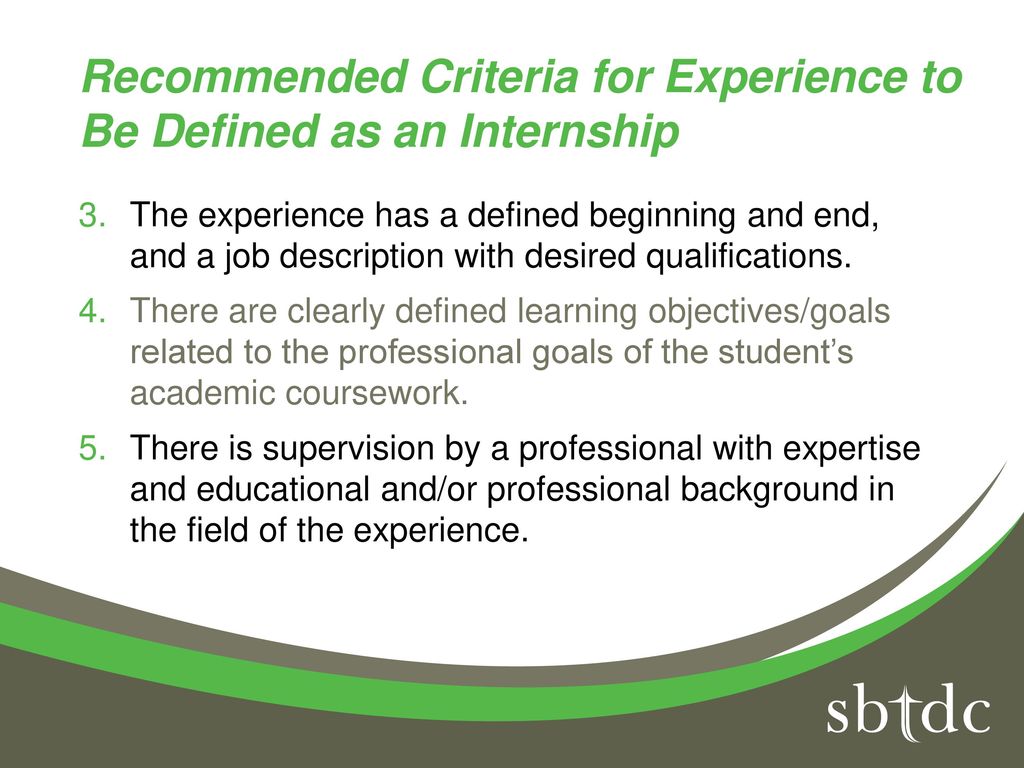 Recommended Criteria for Experience to Be Defined as an Internship

3. The experience has a defined beginning and end, and a job description with desired qualifications.

4. There are clearly defined learning objectives/goals related to the professional goals of the student's academic coursework.

5. There is supervision by a professional with expertise and educational and/or professional background in the field of the experience.

sbtdc